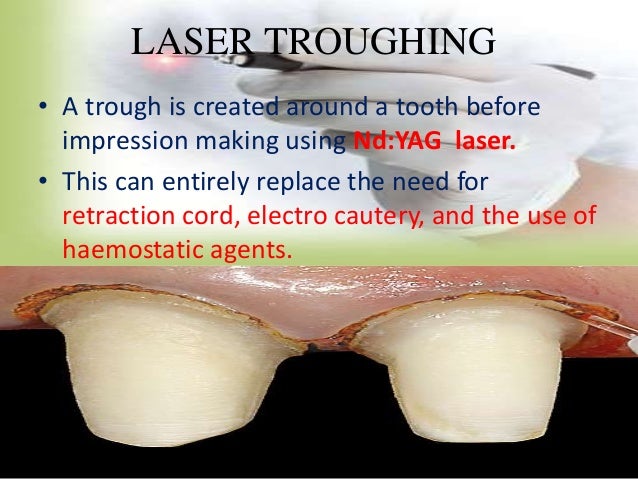 LASER TROUGHING

• A trough is created around a tooth before impression making using Nd:YAG laser.

• This can entirely replace the need for retraction cord, electro cautery, and the use of haemostatic agents.